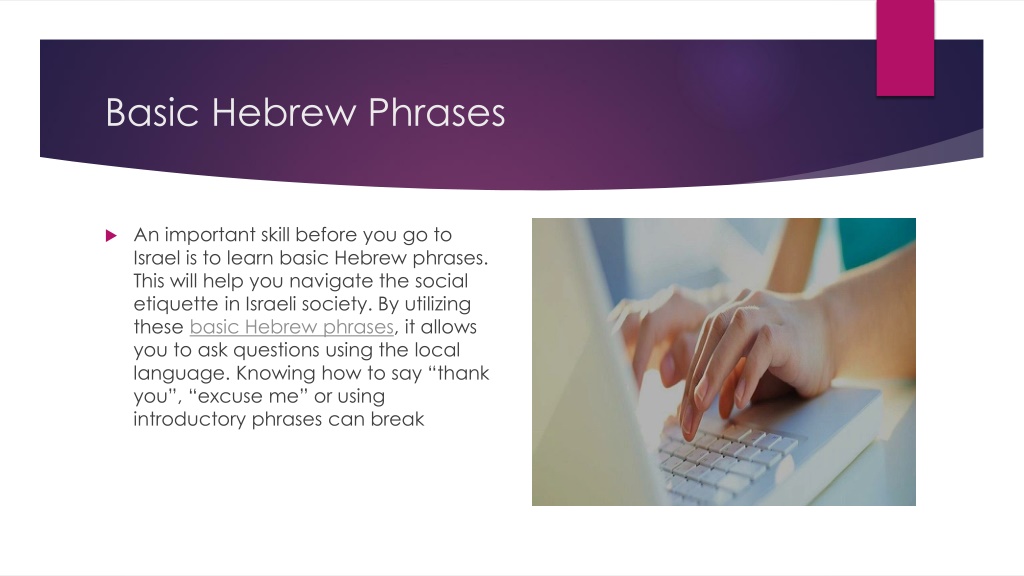 Basic Hebrew Phrases

An important skill before you go to Israel is to learn basic Hebrew phrases. This will help you navigate the social etiquette in Israeli society. By utilizing these basic Hebrew phrases, it allows you to ask questions using the local language. Knowing how to say “thank you”, “excuse me” or using introductory phrases can break